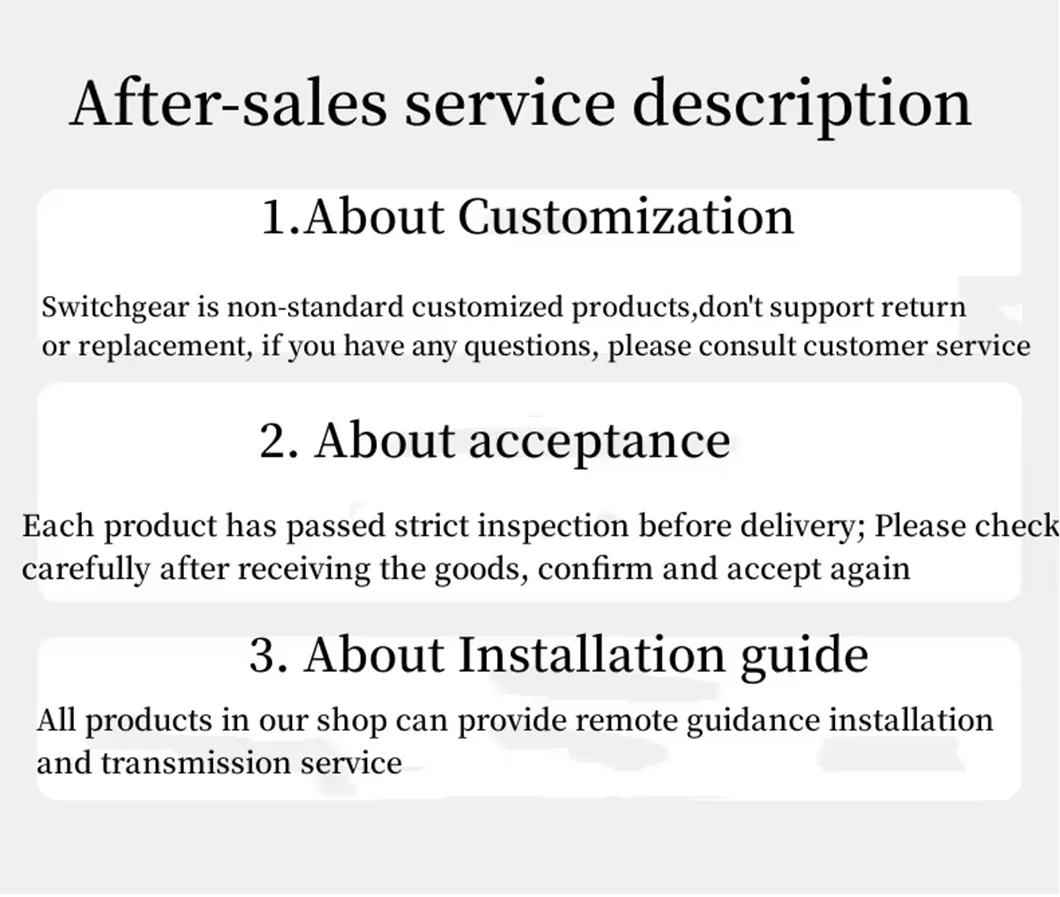 After-sales service description

1.About Customization

Switchgear is non-standard customized products,don't support return or replacement, if you have any questions, please consult customer service

2. About acceptance

Each product has passed strict inspection before delivery; Please check carefully after receiving the goods, confirm and accept again

3. About Installation guide

All products in our shop can provide remote guidance installation and transmission service